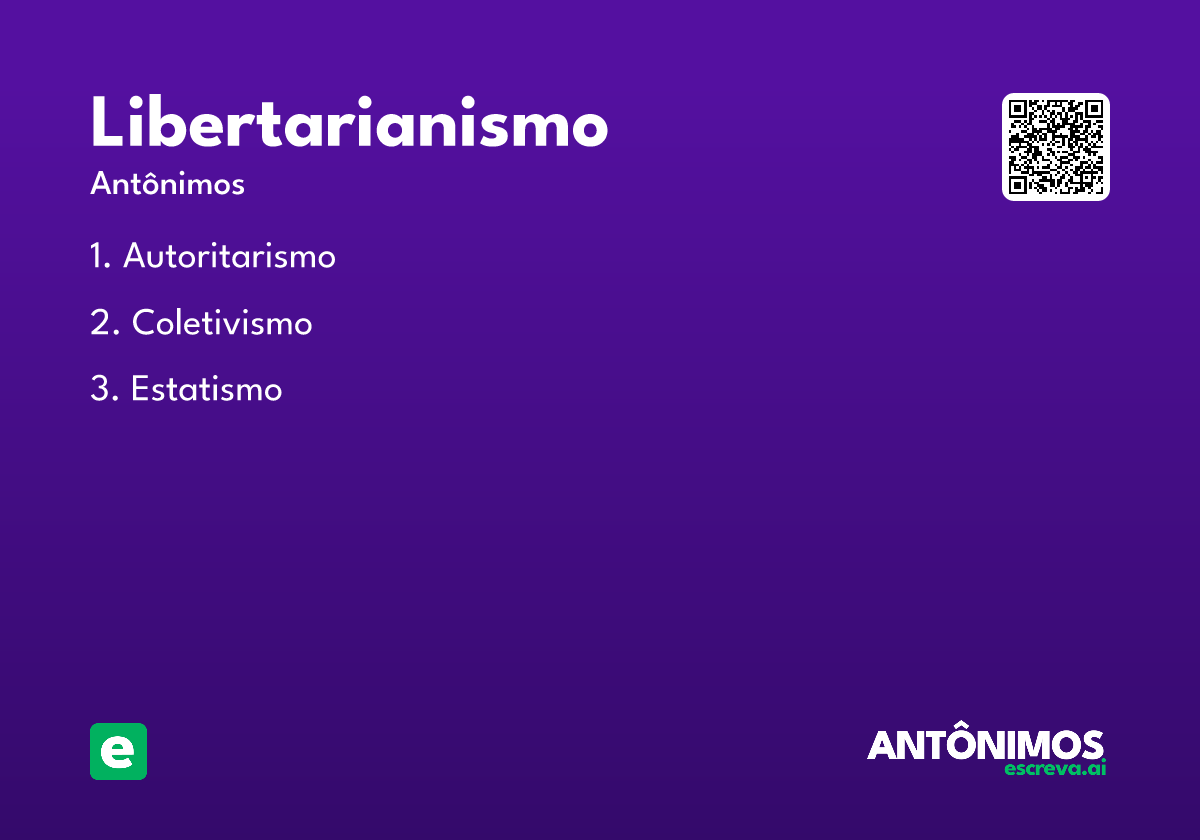 Libertarianismo
Antônimos

1. Autoritarismo

2. Coletivismo

3. Estatismo

e

ANTÔNIMOS
escreva.ai